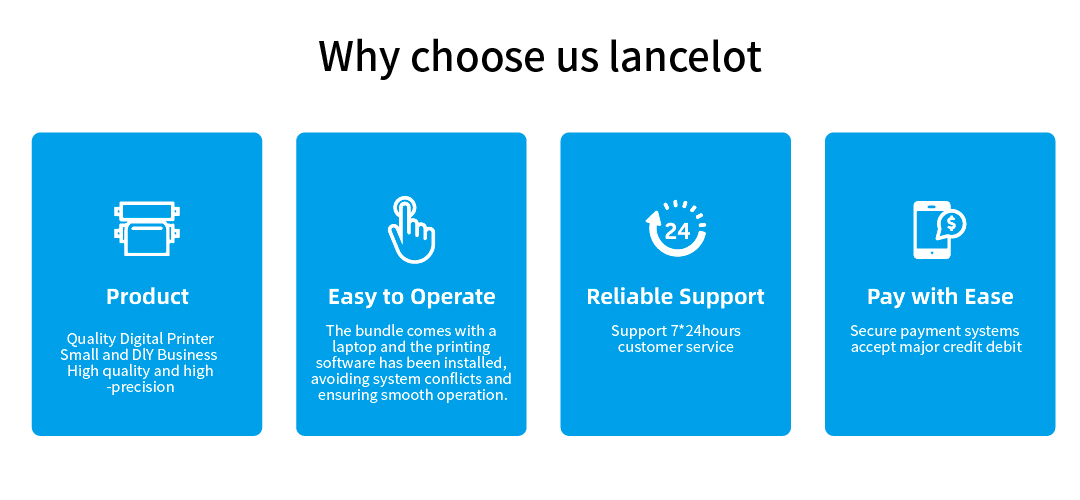 Why choose us lancelot

Product

Quality Digital Printer
Small and DIY Business
High quality and high
-precision

Easy to Operate

The bundle comes with a laptop and the printing software has been installed, avoiding system conflicts and ensuring smooth operation.

24

Reliable Support

Support 7*24hours customer service

$

Pay with Ease

Secure payment systems accept major credit debit